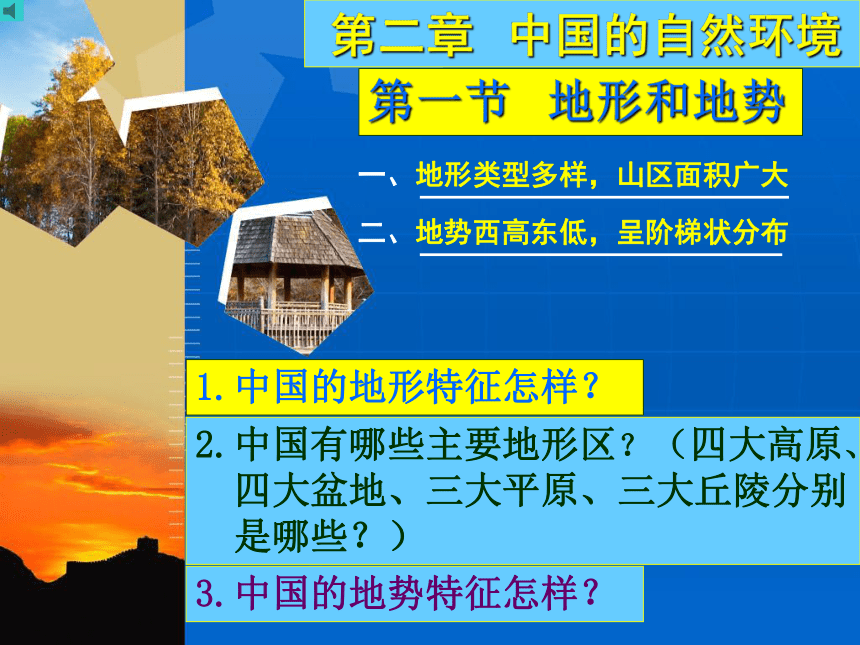 第二章　中国的自然环境

第一节　地形和地势

一、地形类型多样，山区面积广大

二、地势西高东低，呈阶梯状分布

1. 中国的地形特征怎样？

2. 中国有哪些主要地形区？（四大高原、四大盆地、三大平原、三大丘陵分别是哪些？）

3. 中国的地势特征怎样？